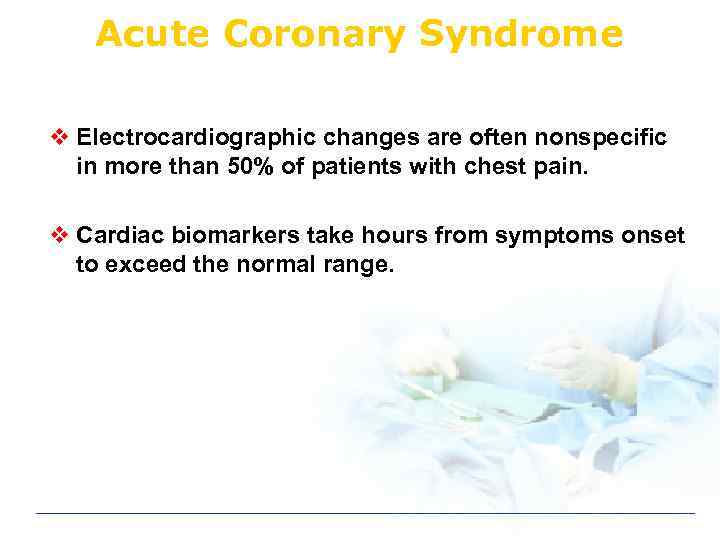 Acute Coronary Syndrome

❖ Electrocardiographic changes are often nonspecific in more than 50% of patients with chest pain.

❖ Cardiac biomarkers take hours from symptoms onset to exceed the normal range.